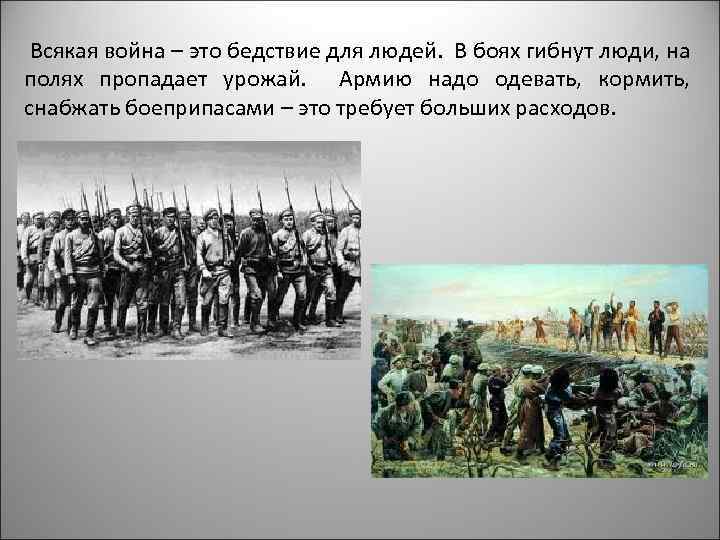 Всякая война – это бедствие для людей. В боях гибнут люди, на полях пропадает урожай. Армию надо одевать, кормить, снабжать боеприпасами – это требует больших расходов.